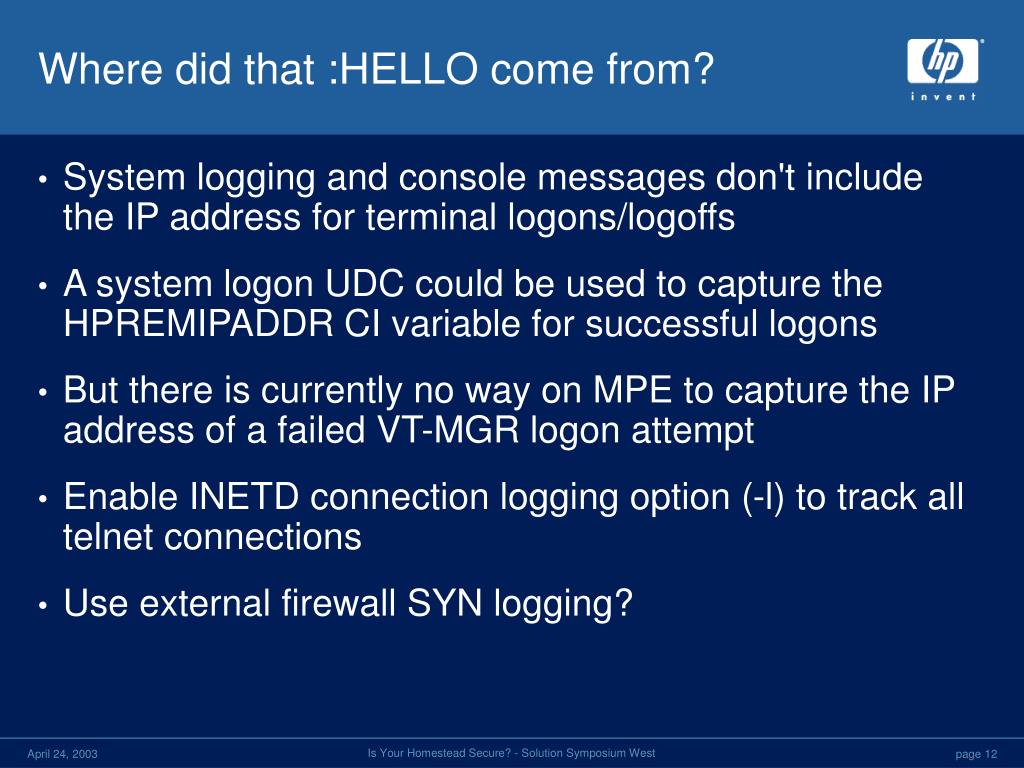 Where did that :HELLO come from?

hp
invent

• System logging and console messages don't include the IP address for terminal logons/logoffs

• A system logon UDC could be used to capture the HPREMIPADDR CI variable for successful logons

• But there is currently no way on MPE to capture the IP address of a failed VT-MGR logon attempt

• Enable INETD connection logging option (-l) to track all telnet connections

• Use external firewall SYN logging?

April 24, 2003

Is Your Homestead Secure? - Solution Symposium West

page 12